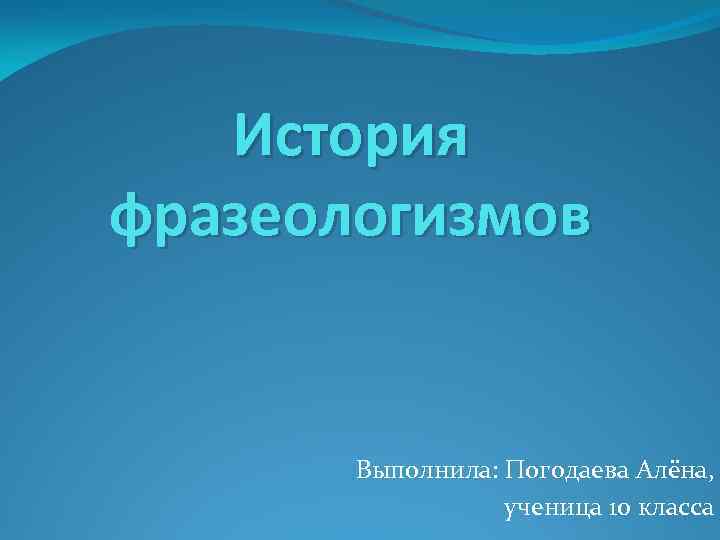 История фразеологизмов

Выполнила: Погодаева Алёна,
ученица 10 класса